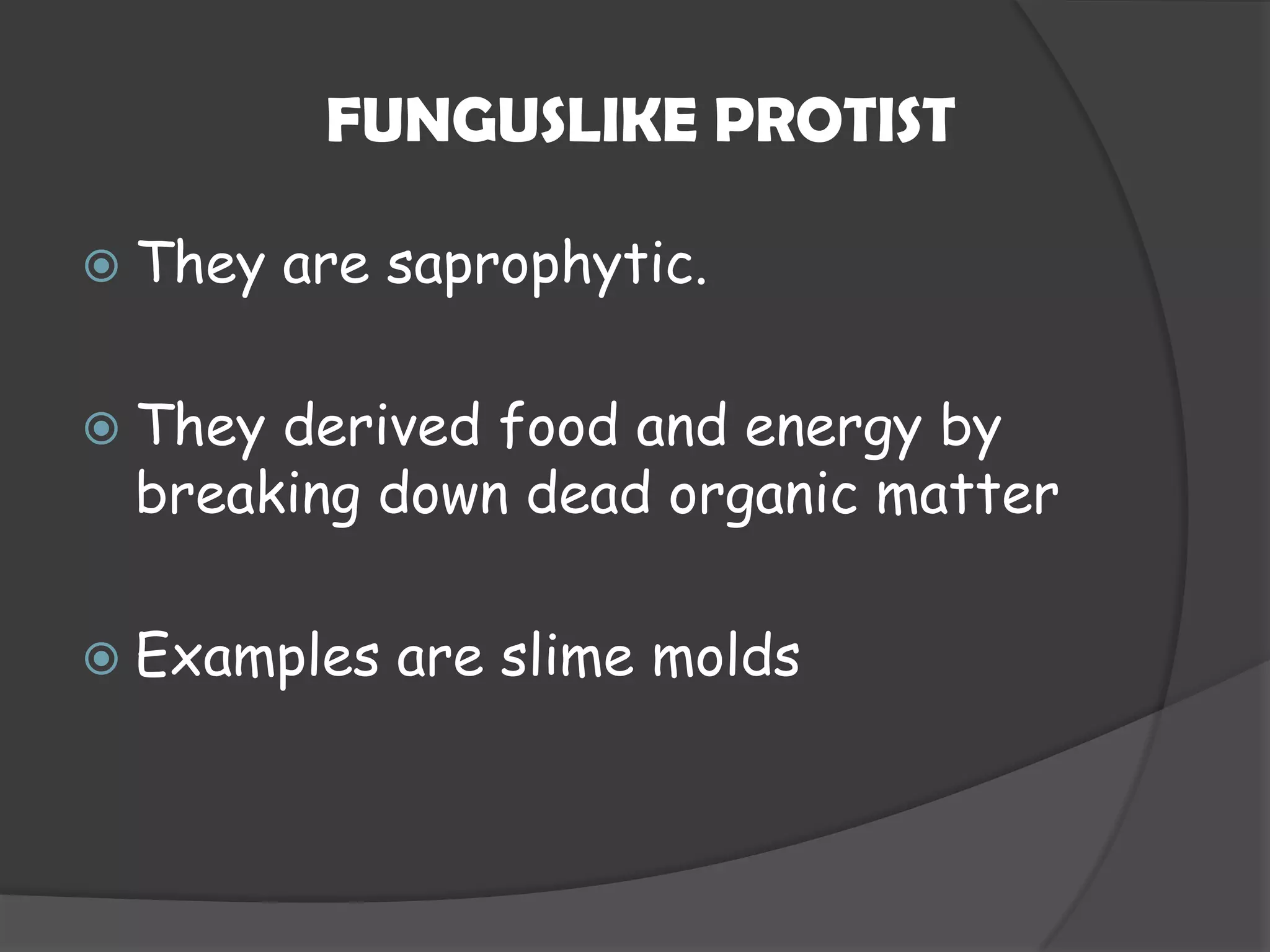 FUNGUSLIKE PROTIST

They are saprophytic.

They derived food and energy by breaking down dead organic matter

Examples are slime molds